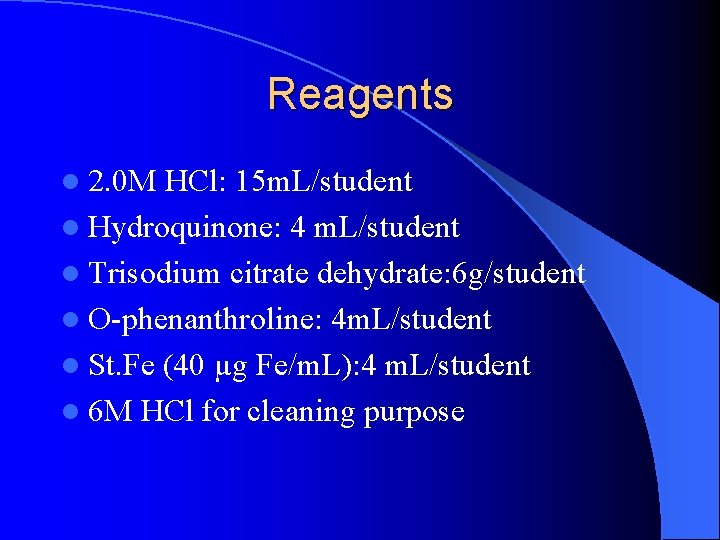 Reagents

- 2.0M HCl: 15mL/student
- Hydroquinone: 4 mL/student
- Trisodium citrate dehydrate:6g/student
- O-phenanthroline: 4mL/student
- St.Fe (40 μg Fe/mL):4 mL/student
- 6M HCl for cleaning purpose